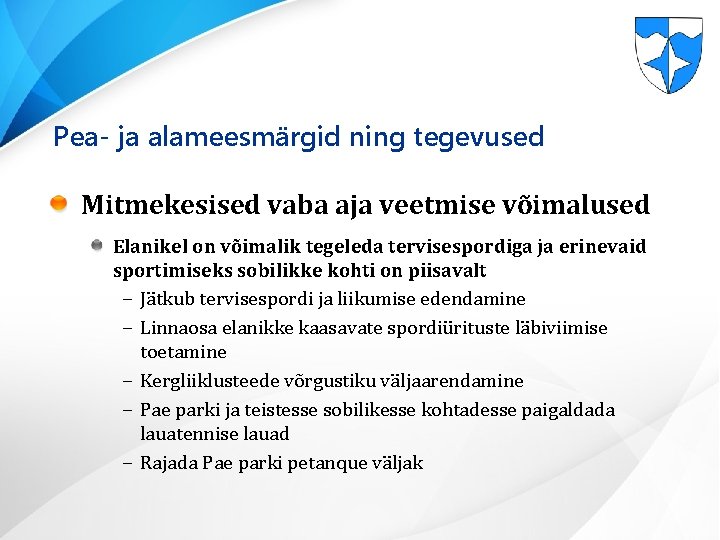 Pea- ja alameesmärgid ning tegevused

Mitmekesised vaba aja veetmise võimalused

Elanikel on võimalik tegeleda tervisespordiga ja erinevaid sportimiseks sobilikke kohti on piisavalt

– Jätkub tervisespordi ja liikumise edendamine

– Linnaosa elanikke kaasavate spordiürituste läbiviimise toetamine

– Kergliiklusteede võrgustiku väljaarendamine

– Pae parki ja teistesse sobilikesse kohtadesse paigaldada lauatennise lauad

– Rajada Pae parki petanque väljak